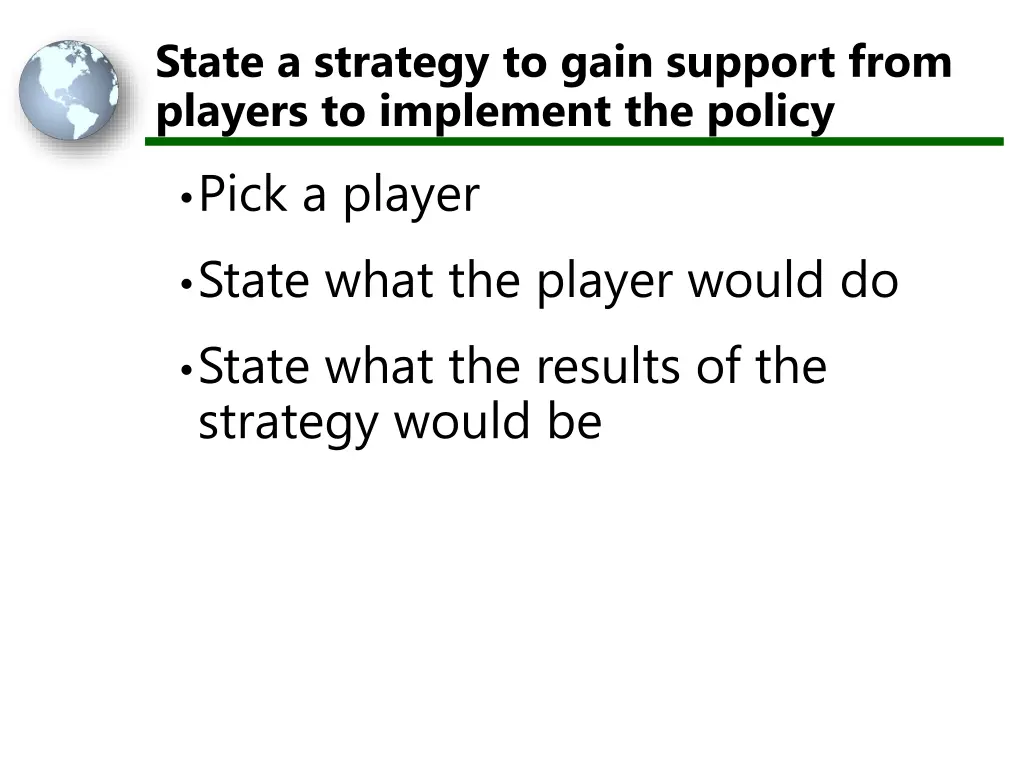 State a strategy to gain support from players to implement the policy

• Pick a player
• State what the player would do
• State what the results of the strategy would be